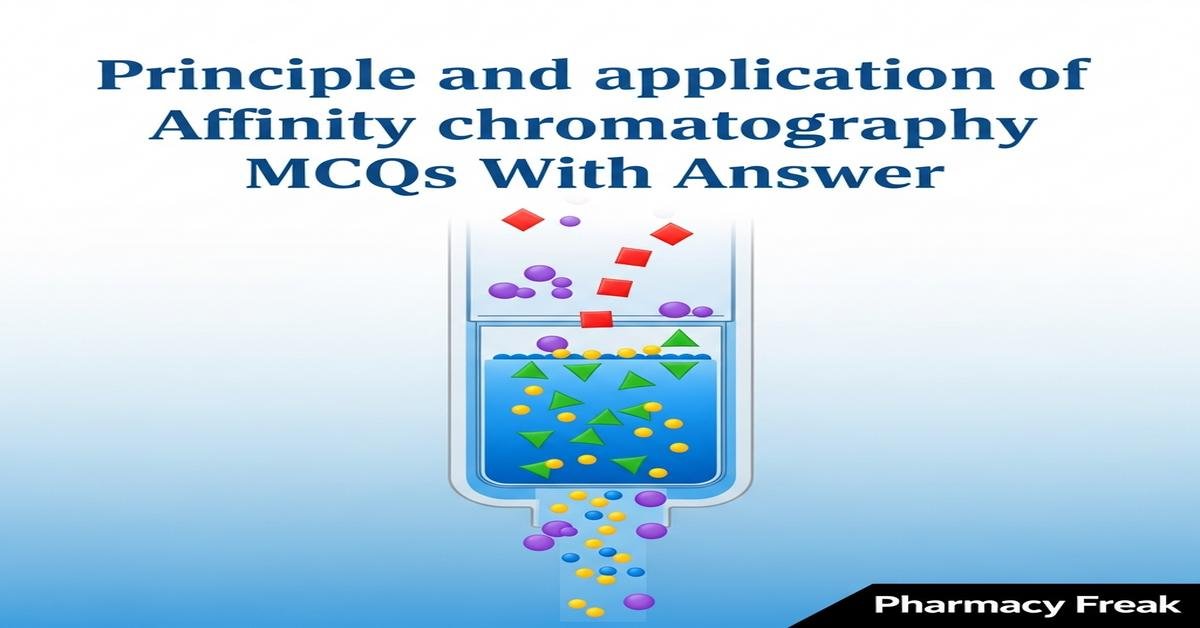 Principle and application of Affinity chromatography MCQs With Answer

Pharmacy Freak